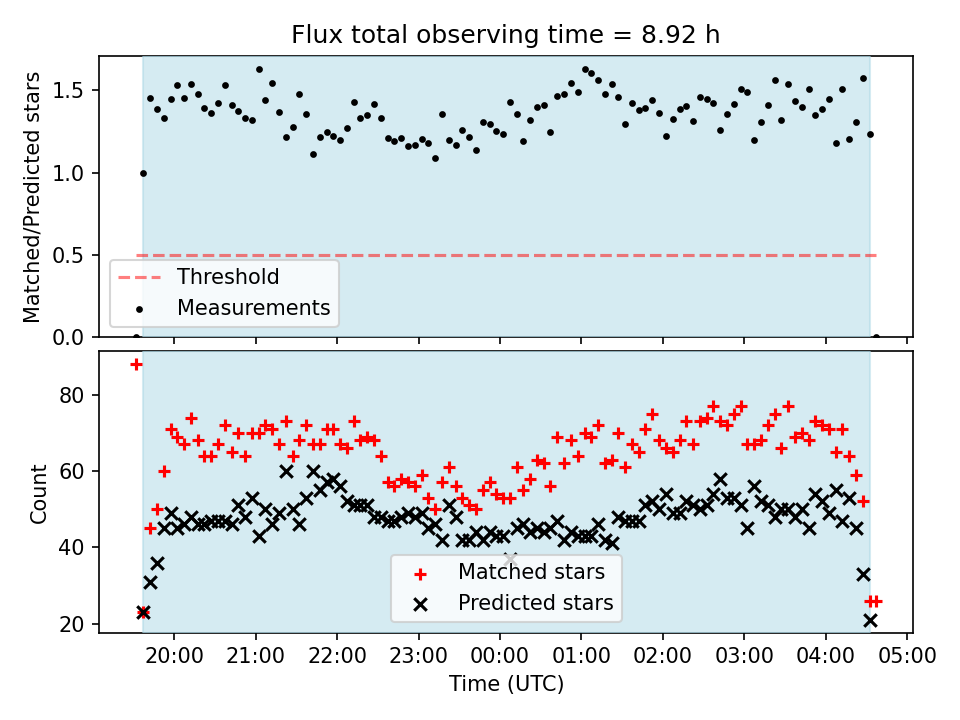 Flux total observing time = 8.92 h

Matched/Predicted stars

1.5
1.0
0.5
0.0

Threshold
Measurements

Count

80
60
40
20

Matched stars
Predicted stars

20:00 21:00 22:00 23:00 00:00 01:00 02:00 03:00 04:00 05:00

Time (UTC)